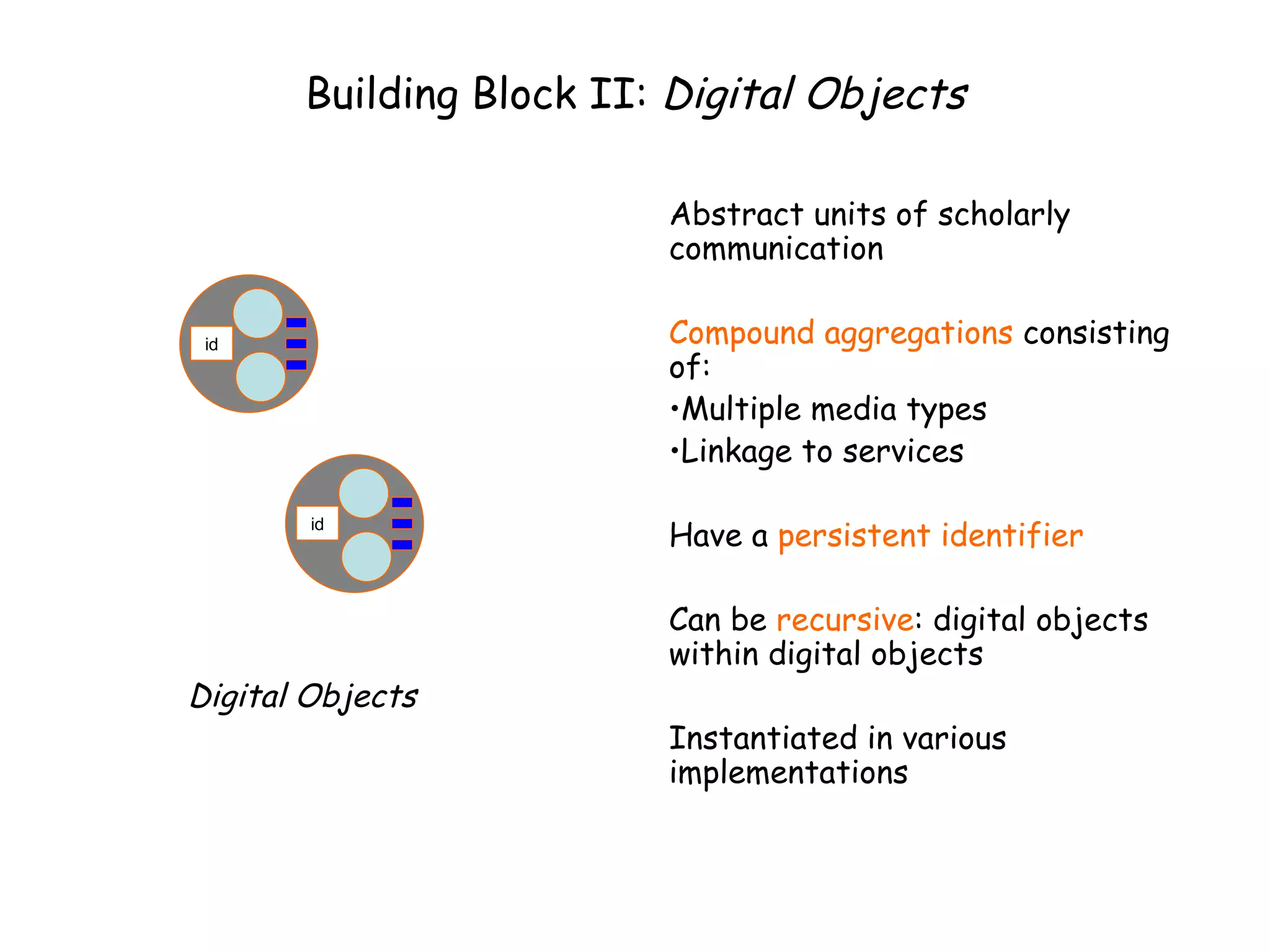 Building Block II: Digital Objects

id

id

Digital Objects

Abstract units of scholarly communication

Compound aggregations consisting of:

•Multiple media types

•Linkage to services

Have a persistent identifier

Can be recursive: digital objects within digital objects

Instantiated in various implementations